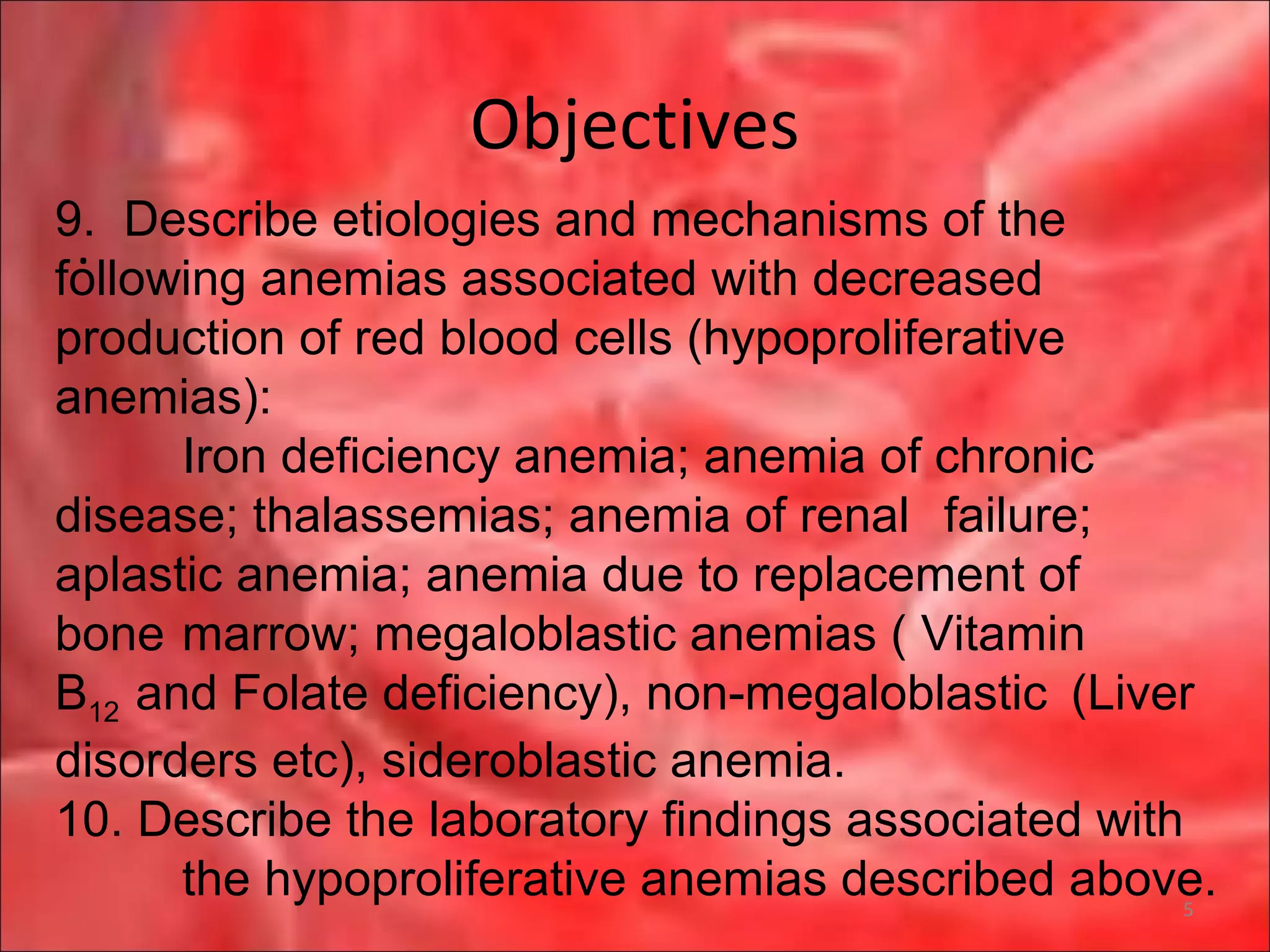 Objectives

9. Describe etiologies and mechanisms of the following anemias associated with decreased production of red blood cells (hypoproliferative anemias):

Iron deficiency anemia; anemia of chronic disease; thalassemias; anemia of renal failure; aplastic anemia; anemia due to replacement of bone marrow; megaloblastic anemias ( Vitamin $B_{12}$ and Folate deficiency), non-megaloblastic (Liver disorders etc), sideroblastic anemia.

10. Describe the laboratory findings associated with the hypoproliferative anemias described above.

5